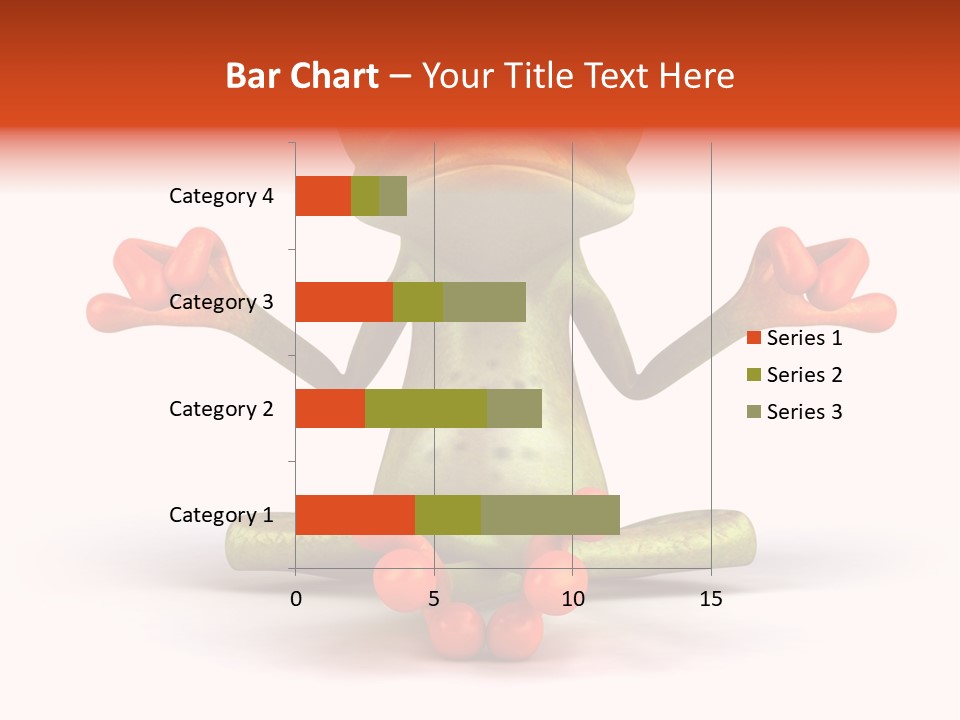 Bar Chart – Your Title Text Here

Category 4
Category 3
Category 2
Category 1

0
5
10
15

Series 1
Series 2
Series 3